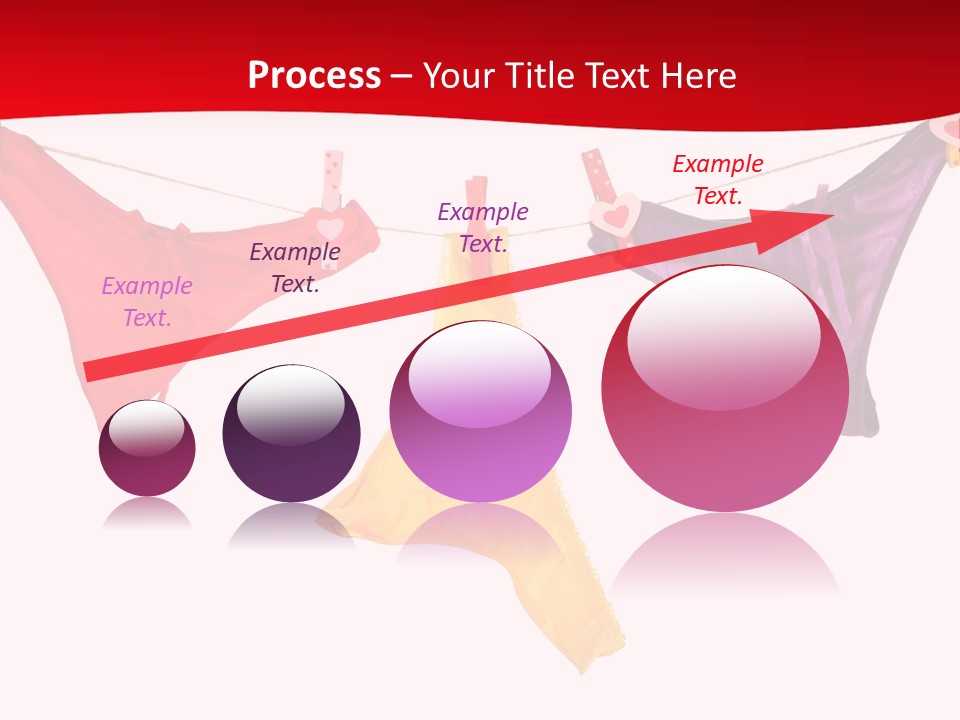 Process – Your Title Text Here

Example Text.

Example Text.

Example Text.

Example Text.